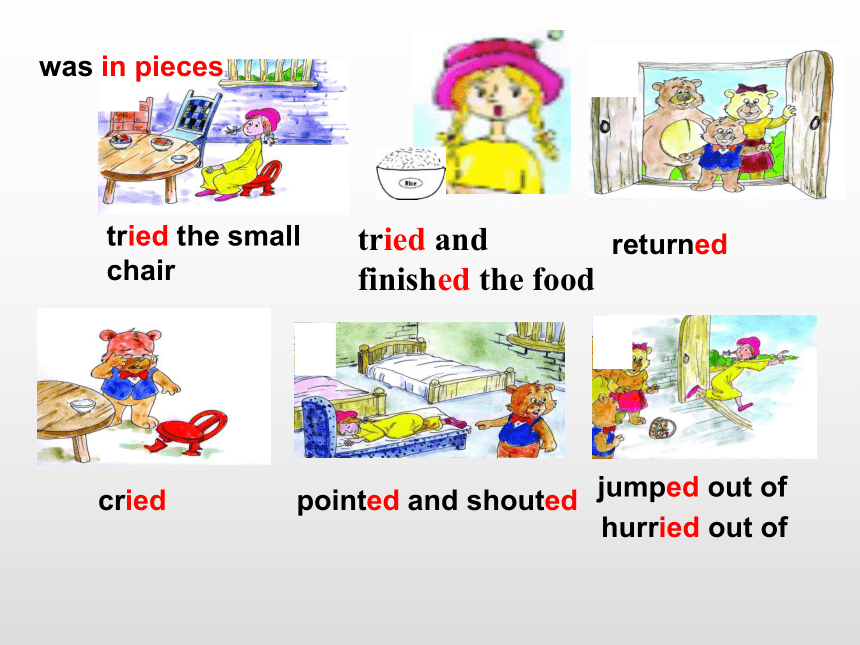 was in pieces

Rice

tried the small chair

tried and finished the food

returned

cried

pointed and shouted

jumped out of
hurried out of